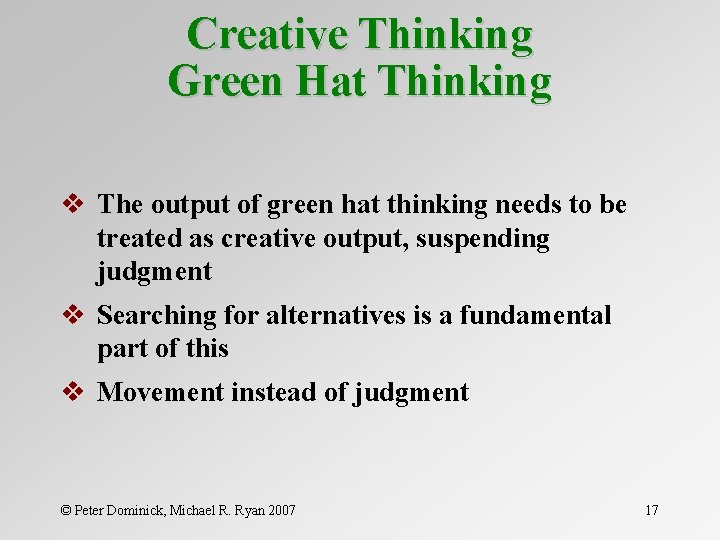 Creative Thinking
Green Hat Thinking

❖ The output of green hat thinking needs to be treated as creative output, suspending judgment

❖ Searching for alternatives is a fundamental part of this

❖ Movement instead of judgment

© Peter Dominick, Michael R. Ryan 2007

17